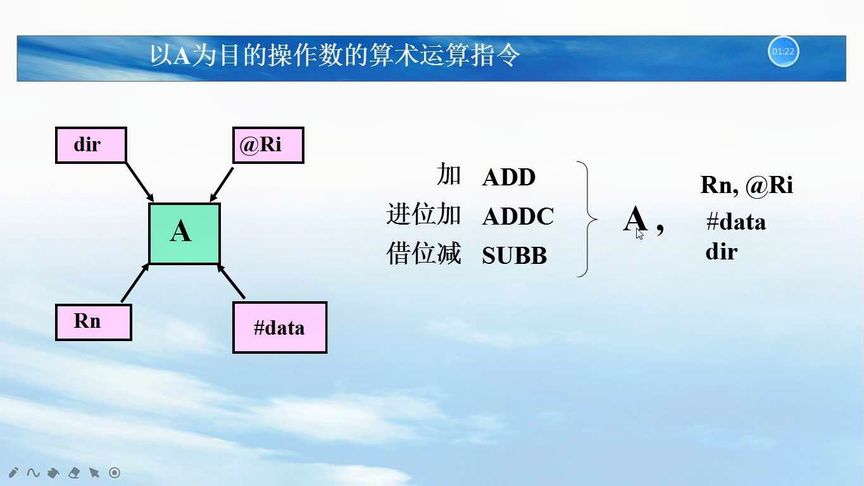 以A为目的操作数的算术运算指令

01:22

dir

@Ri

A

Rn

#data

加 ADD
进位加 ADDC
借位减 SUBB

A ,

Rn, @Ri
#data
dir